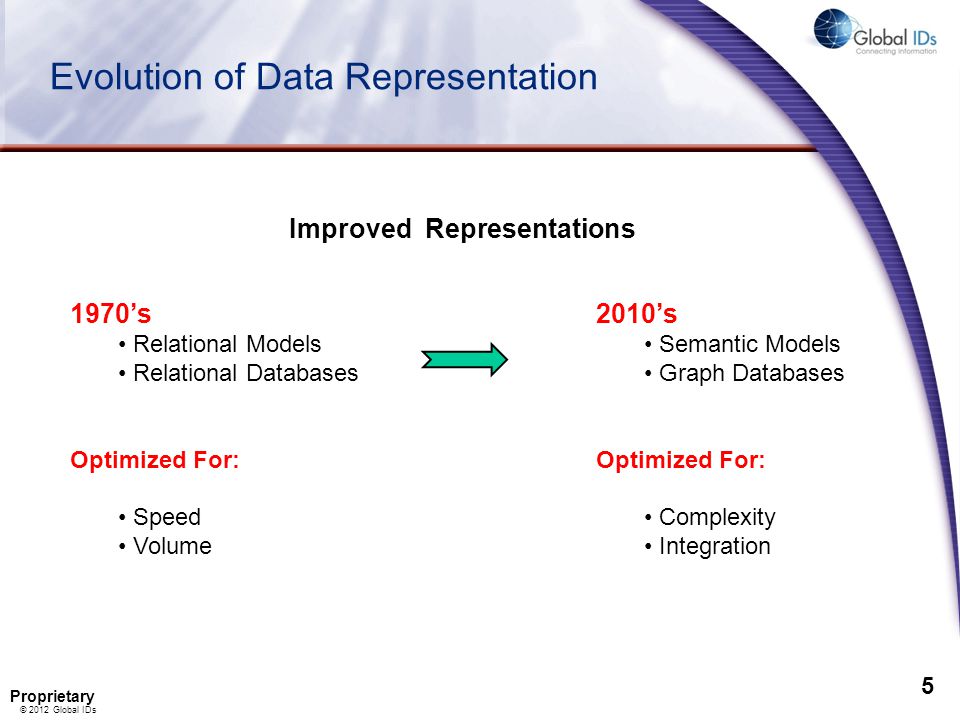 Global IDs
Connecting information

Evolution of Data Representation

Improved Representations

1970’s
• Relational Models
• Relational Databases

Optimized For:

• Speed
• Volume

2010’s
• Semantic Models
• Graph Databases

Optimized For:

• Complexity
• Integration

Proprietary
© 2012 Global IDs

5